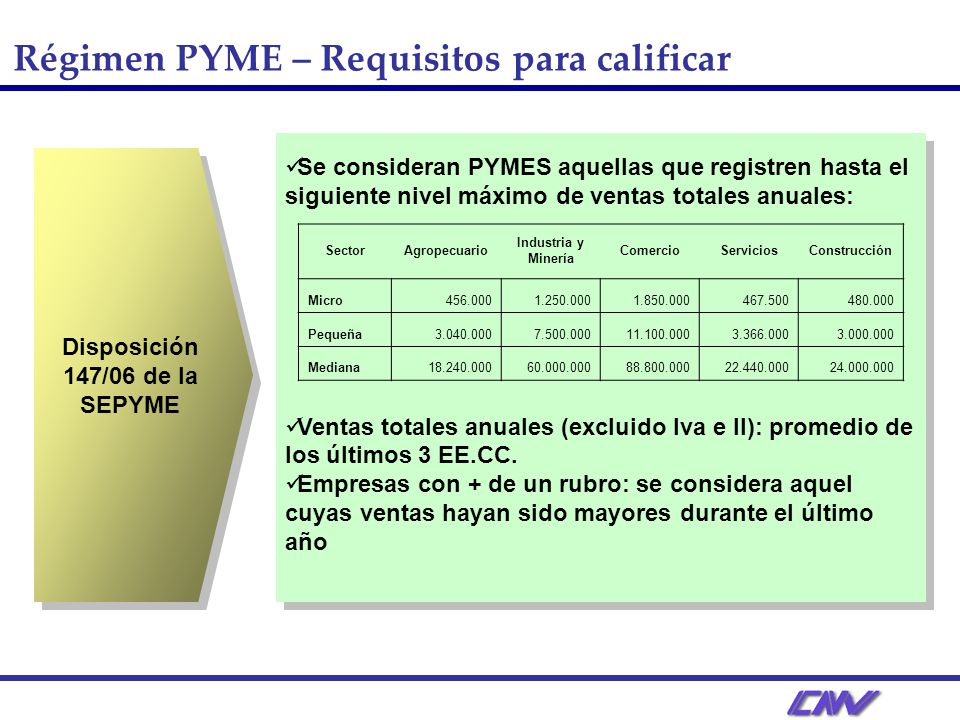 Régimen PYME – Requisitos para calificar

Disposición 147/06 de la SEPYME

✓Se consideran PYMES aquellas que registren hasta el siguiente nivel máximo de ventas totales anuales:

| Sector | Agropecuario | Industria y Minería | Comercio | Servicios | Construcción |
|---|---|---|---|---|---|
| Micro | 456.000 | 1.250.000 | 1.850.000 | 467.500 | 480.000 |
| Pequeña | 3.040.000 | 7.500.000 | 11.100.000 | 3.366.000 | 3.000.000 |
| Mediana | 18.240.000 | 60.000.000 | 88.800.000 | 22.440.000 | 24.000.000 |

✓Ventas totales anuales (excluido Iva e II): promedio de los últimos 3 EE.CC.
✓Empresas con + de un rubro: se considera aquel cuyas ventas hayan sido mayores durante el último año

CNV